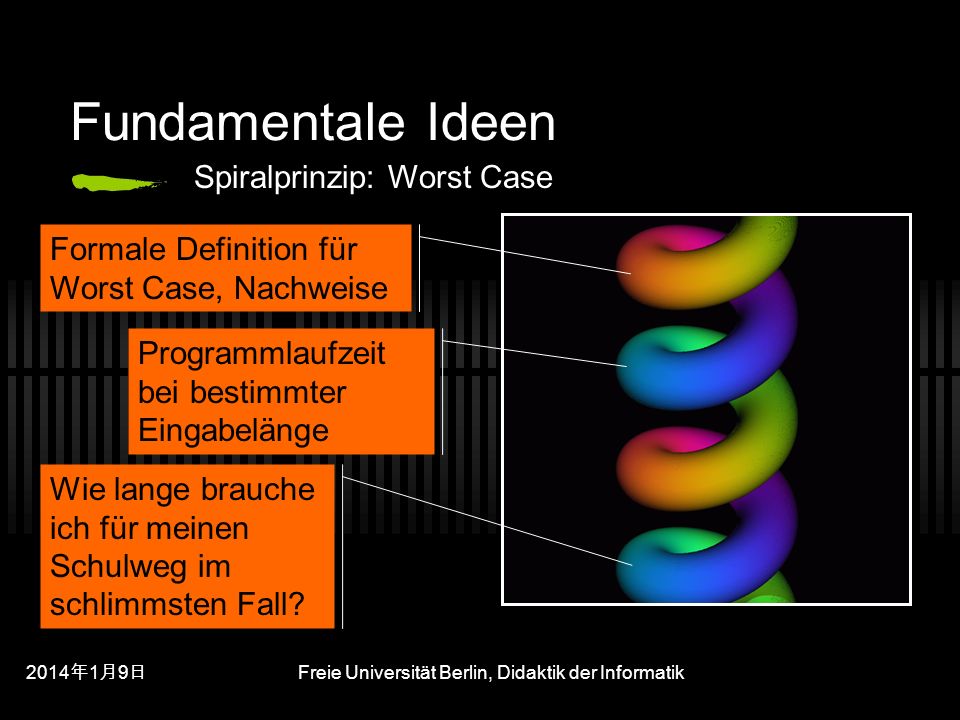 Fundamentale Ideen

Spiralprinzip: Worst Case

Formale Definition für Worst Case, Nachweise

Programmlaufzeit bei bestimmter Eingabelänge

Wie lange brauche ich für meinen Schulweg im schlimmsten Fall?

2014年1月9日

Freie Universität Berlin, Didaktik der Informatik